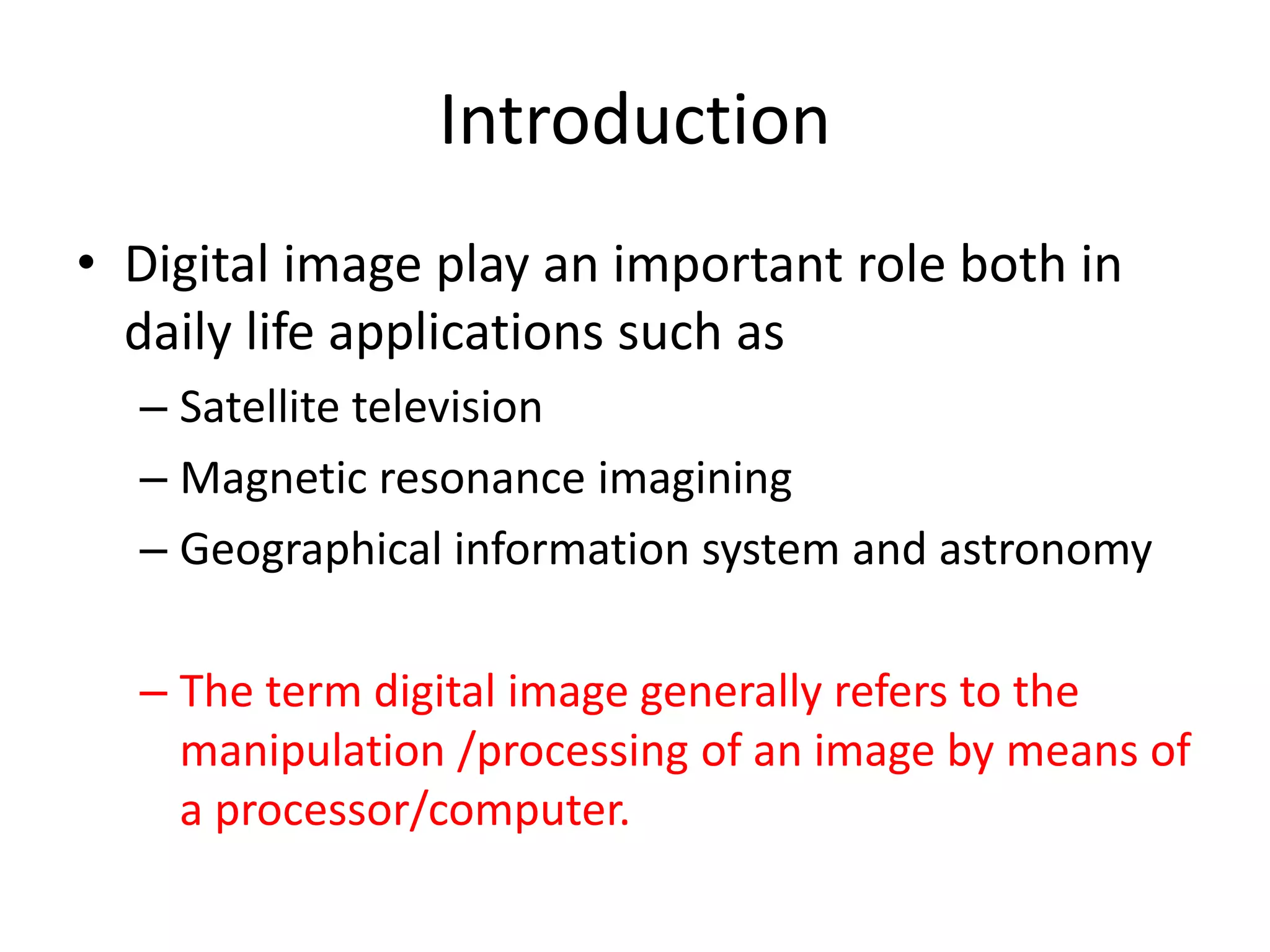 Introduction

• Digital image play an important role both in daily life applications such as

– Satellite television

– Magnetic resonance imagining

– Geographical information system and astronomy

– The term digital image generally refers to the manipulation /processing of an image by means of a processor/computer.